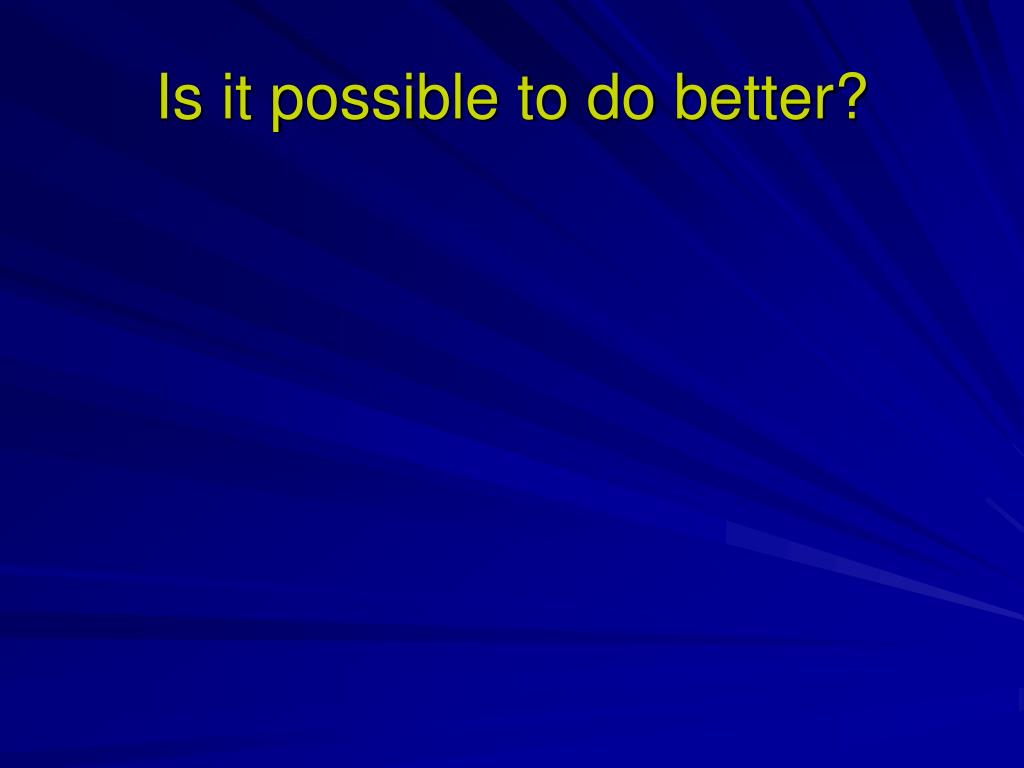 Is it possible to do better?